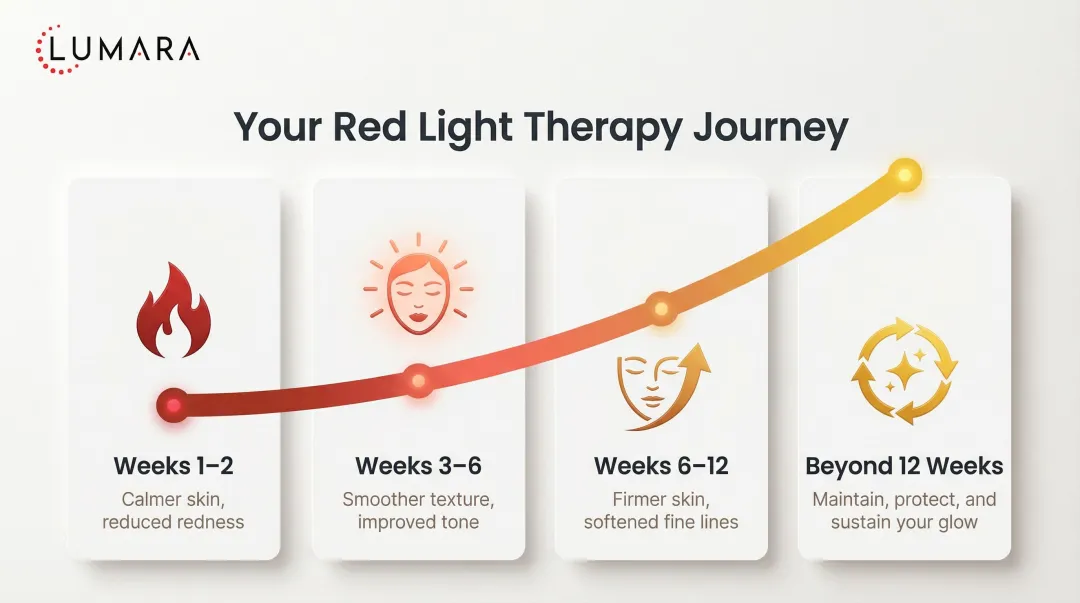 LUMARA

Your Red Light Therapy Journey

Weeks 1–2
Calmer skin, reduced redness

Weeks 3–6
Smoother texture, improved tone

Weeks 6–12
Firmer skin, softened fine lines

Beyond 12 Weeks
Maintain, protect, and sustain your glow